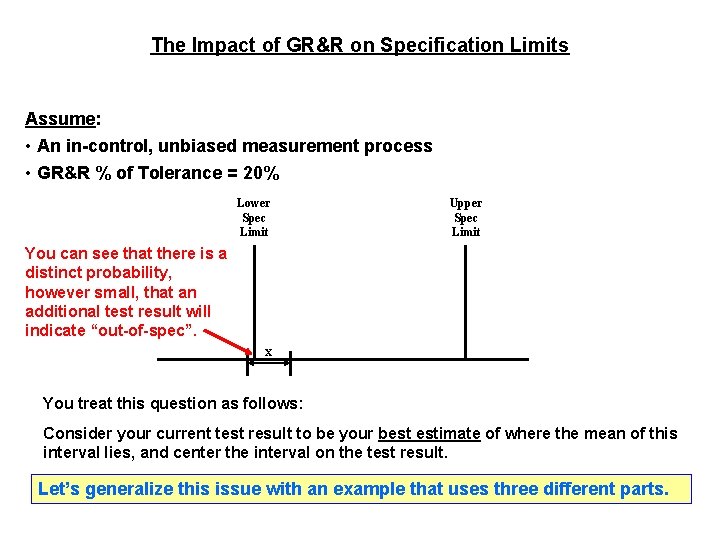 The Impact of GR&R on Specification Limits

Assume:

• An in-control, unbiased measurement process

• GR&R % of Tolerance = 20%

Lower Spec Limit

Upper Spec Limit

You can see that there is a distinct probability, however small, that an additional test result will indicate “out-of-spec”.

x

You treat this question as follows:

Consider your current test result to be your best estimate of where the mean of this interval lies, and center the interval on the test result.

Let’s generalize this issue with an example that uses three different parts.